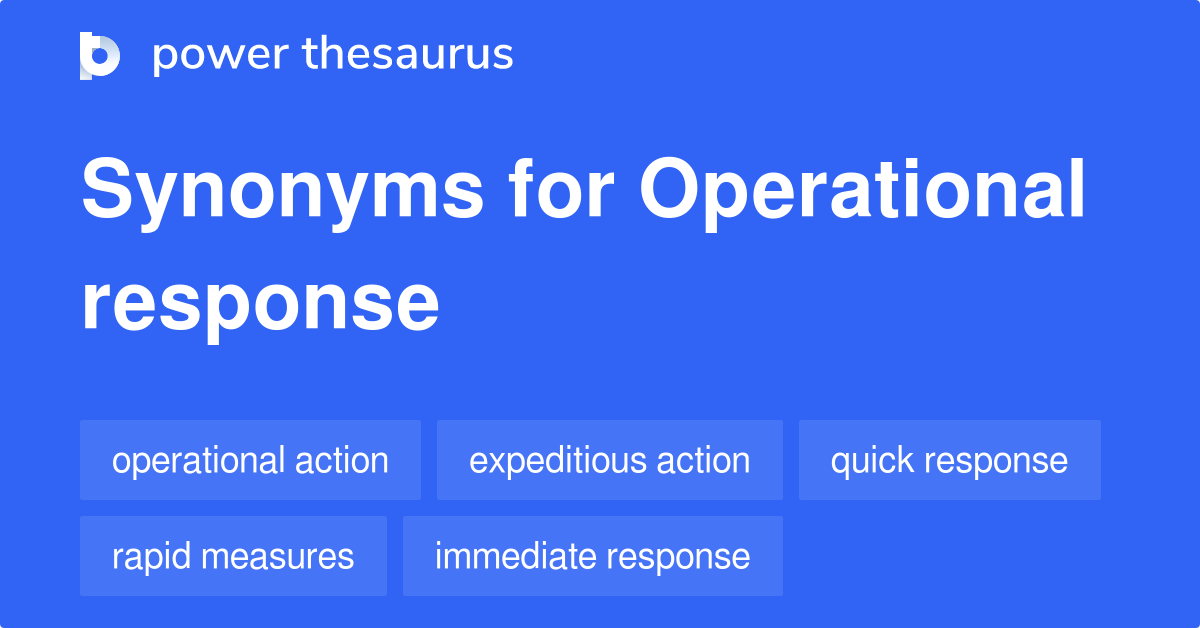 power thesaurus

Synonyms for Operational response

operational action
expeditious action
quick response
rapid measures
immediate response